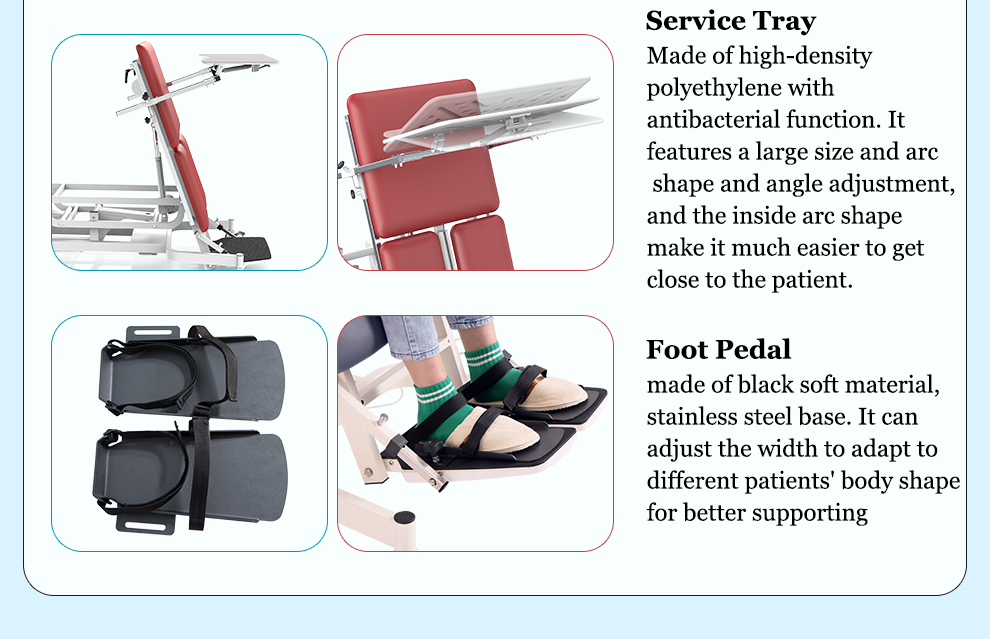 Service Tray
Made of high-density polyethylene with antibacterial function. It features a large size and arc shape and angle adjustment, and the inside arc shape make it much easier to get close to the patient.

Foot Pedal
made of black soft material, stainless steel base. It can adjust the width to adapt to different patients' body shape for better supporting